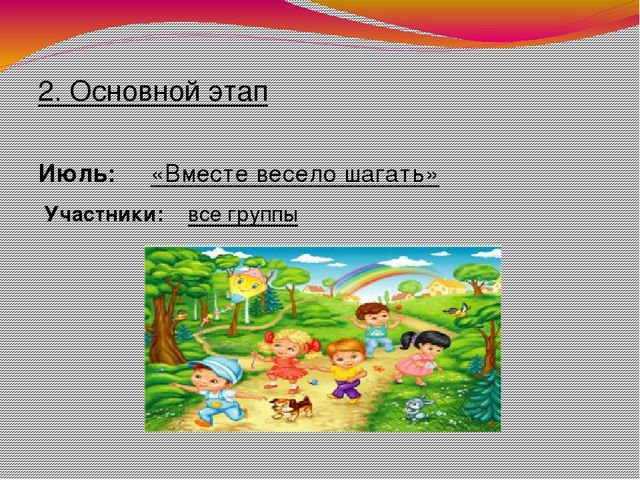 2. Основной этап

Июль: «Вместе весело шагать»

Участники: все группы